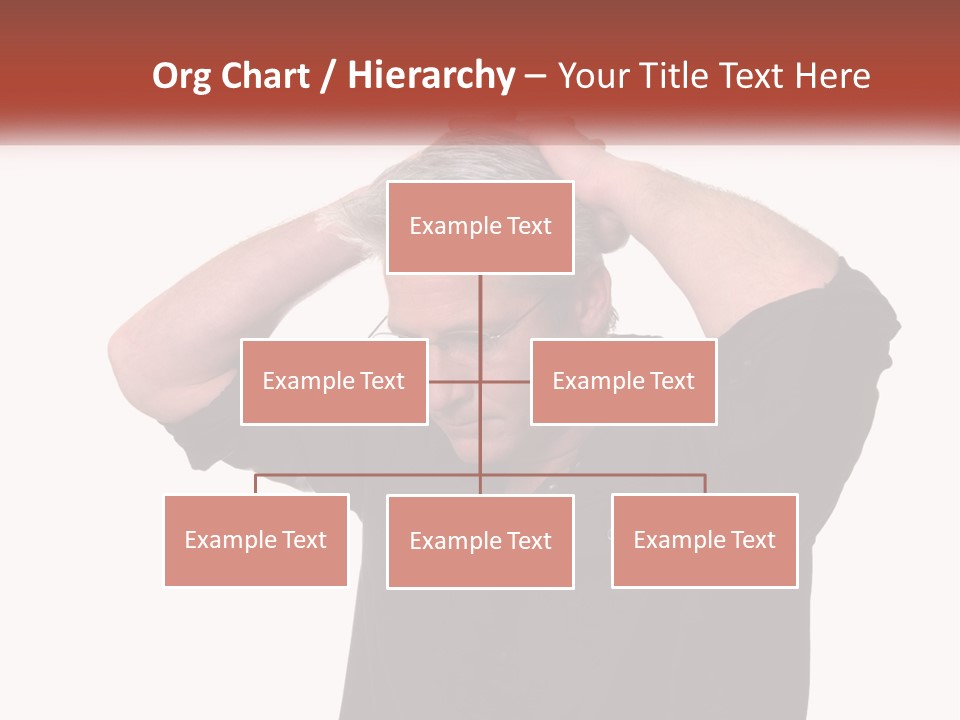 Org Chart / Hierarchy – Your Title Text Here

Example Text

Example Text

Example Text

Example Text

Example Text

Example Text